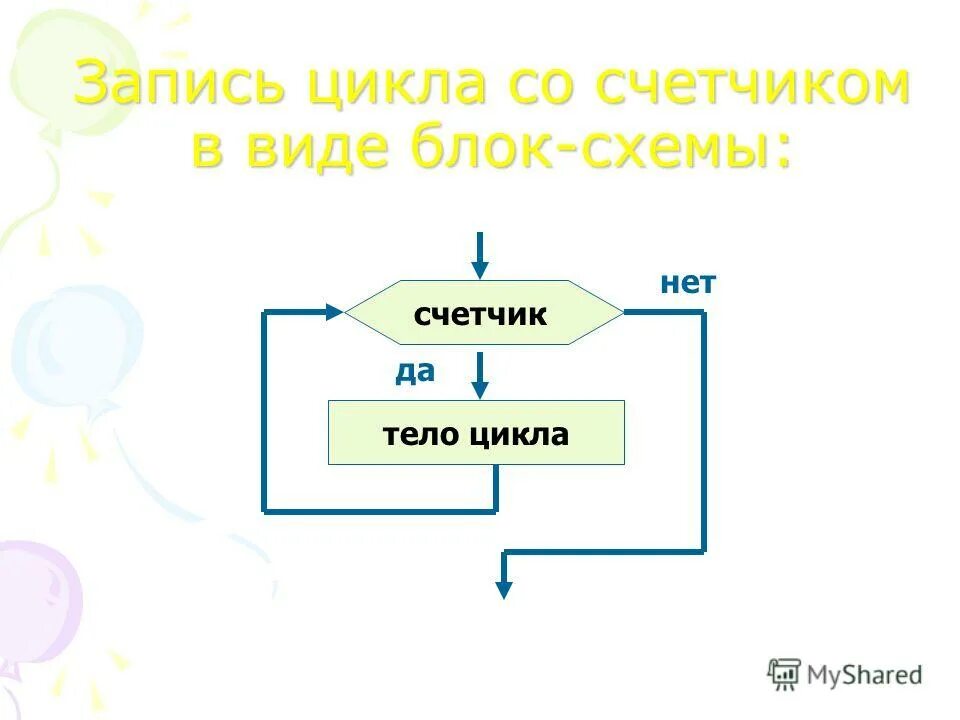 Запись цикла со счетчиком в виде блок-схемы:

счетчик

нет

да

тело цикла

MyShared